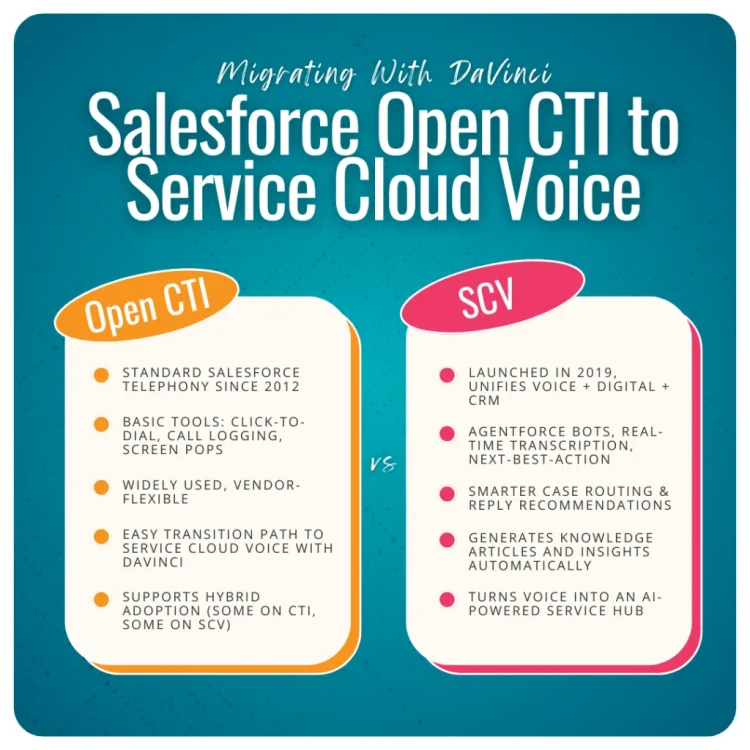 Migrating With DaVinci

Salesforce Open CTI to Service Cloud Voice

Open CTI

STANDARD SALESFORCE TELEPHONY SINCE 2012

BASIC TOOLS: CLICK-TO-DIAL, CALL LOGGING, SCREEN POPS

WIDELY USED, VENDOR-FLEXIBLE

EASY TRANSITION PATH TO SERVICE CLOUD VOICE WITH DAVINCI

SUPPORTS HYBRID ADOPTION (SOME ON CTI, SOME ON SCV)

VS

SCV

LAUNCHED IN 2019, UNIFIES VOICE + DIGITAL + CRM

AGENTFORCE BOTS, REAL-TIME TRANSCRIPTION, NEXT-BEST-ACTION

SMARTER CASE ROUTING & REPLY RECOMMENDATIONS

GENERATES KNOWLEDGE ARTICLES AND INSIGHTS AUTOMATICALLY

TURNS VOICE INTO AN AI-POWERED SERVICE HUB